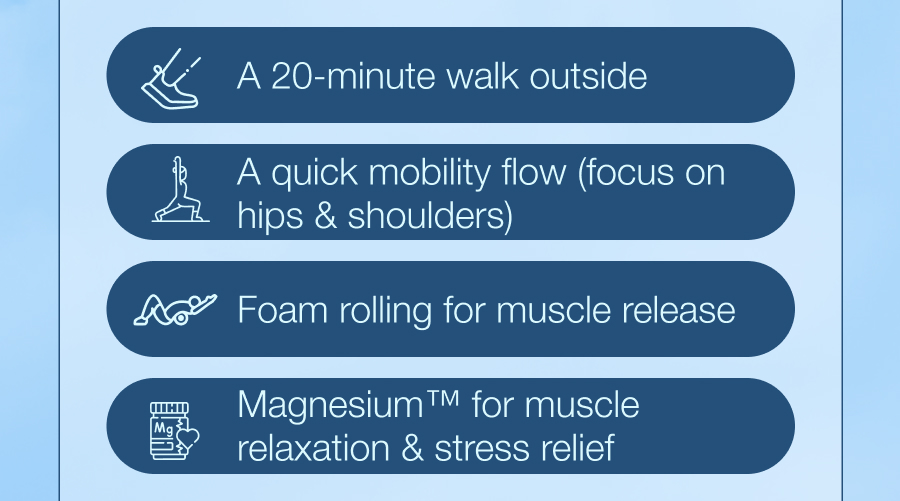 A 20-minute walk outside

A quick mobility flow (focus on hips & shoulders)

Foam rolling for muscle release

Mg

Magnesium™ for muscle relaxation & stress relief